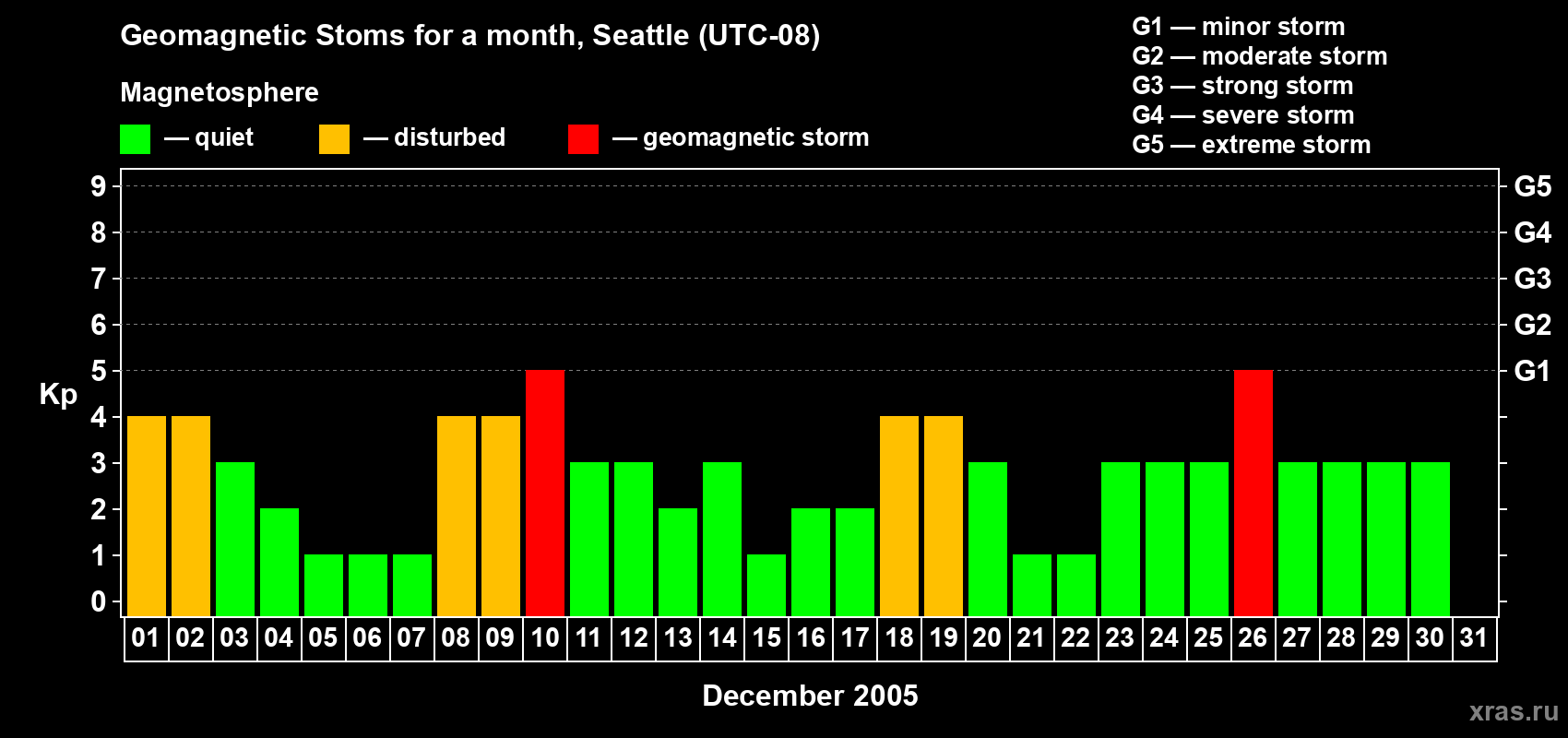 Geomagnetic Stoms for a month, Seattle (UTC-08)

Magnetosphere

— quiet — disturbed — geomagnetic storm

G1 — minor storm
G2 — moderate storm
G3 — strong storm
G4 — severe storm
G5 — extreme storm

Kp

9
8
7
6
5
4
3
2
1
0

G5
G4
G3
G2
G1

01 02 03 04 05 06 07 08 09 10 11 12 13 14 15 16 17 18 19 20 21 22 23 24 25 26 27 28 29 30 31

December 2005

xras.ru